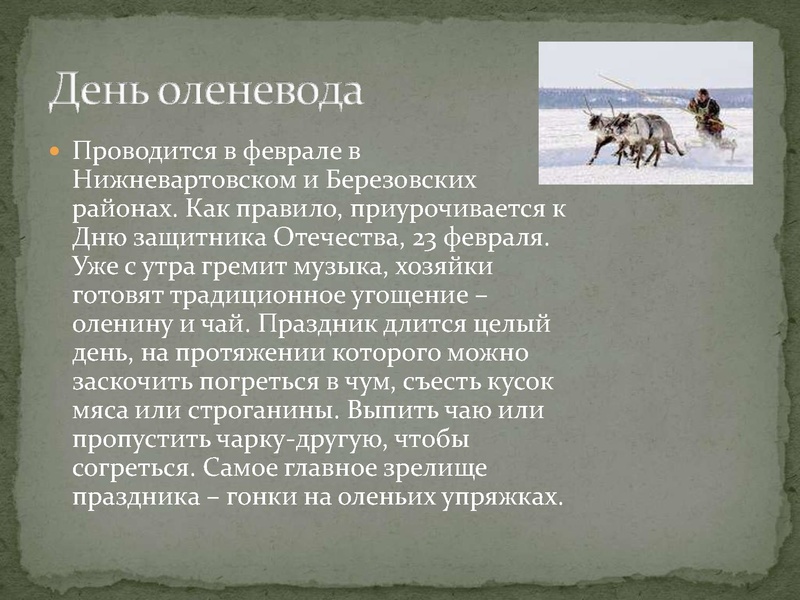 День оленевода

Проводится в феврале в Нижневартовском и Березовских районах. Как правило, приурочивается к Дню защитника Отечества, 23 февраля. Уже с утра гремит музыка, хозяйки готовят традиционное угощение – оленину и чай. Праздник длится целый день, на протяжении которого можно заскочить погреться в чум, съесть кусок мяса или строганины. Выпить чаю или пропустить чарку-другую, чтобы согреться. Самое главное зрелище праздника – гонки на оленьих упряжках.